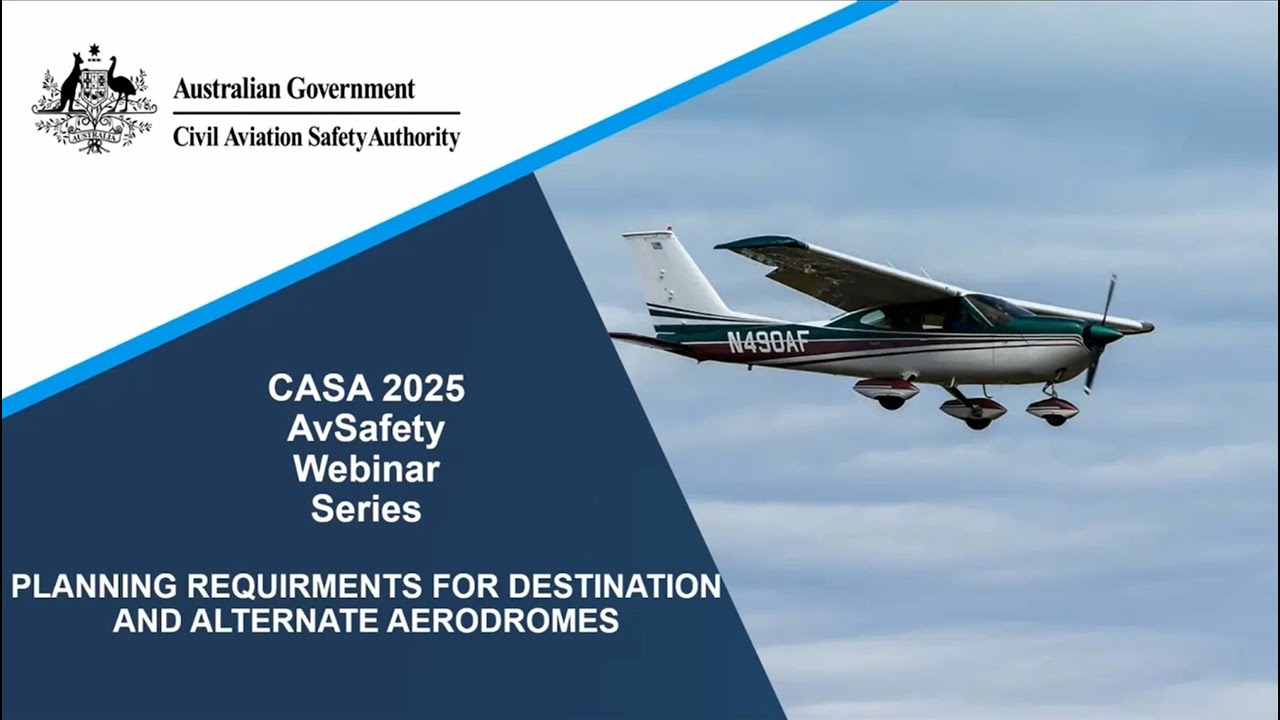 AUSTRALIA

Australian Government
Civil Aviation Safety Authority

CASA 2025 AvSafety Webinar Series

PLANNING REQUIRMENTS FOR DESTINATION AND ALTERNATE AERODROMES

N490AF